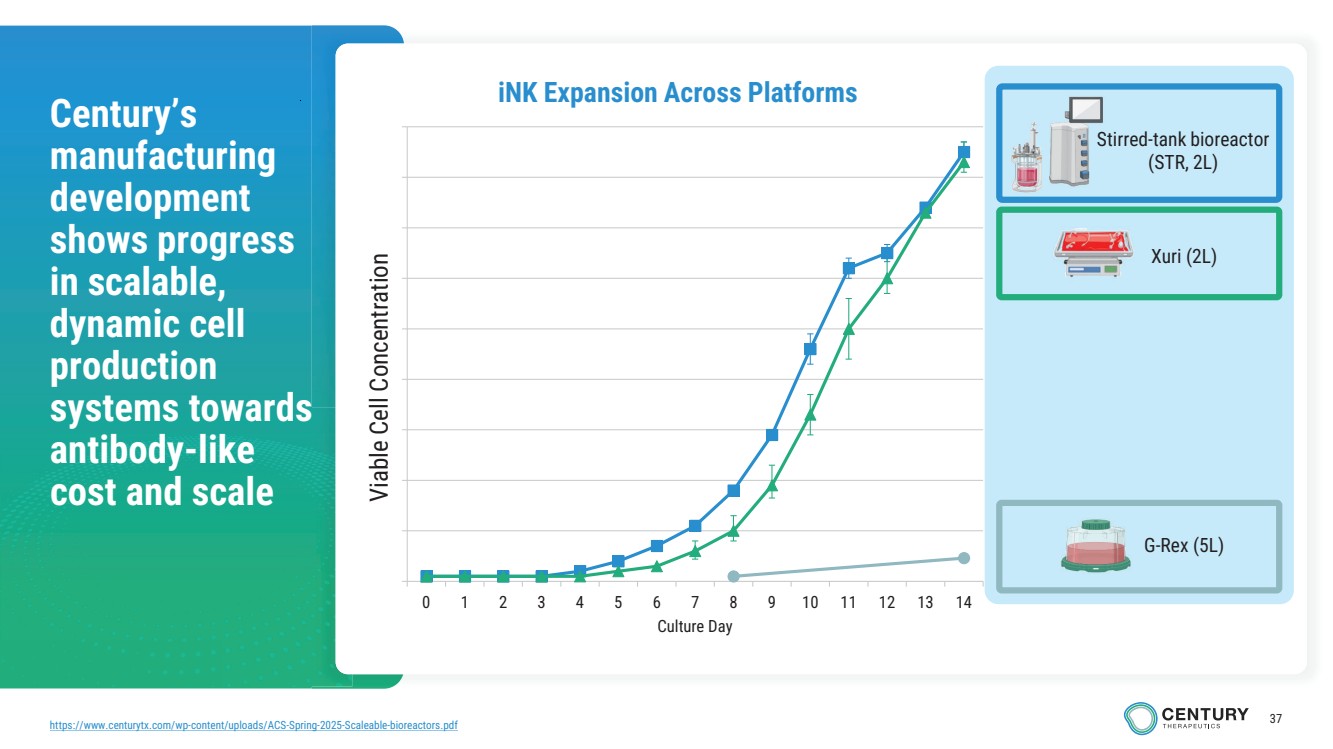 Century's manufacturing development shows progress in scalable, dynamic cell production systems towards antibody-like cost and scale

iNK Expansion Across Platforms

Viable Cell Concentration

0 1 2 3 4 5 6 7 8 9 10 11 12 13 14

Culture Day

Stirred-tank bioreactor (STR, 2L)

Xuri (2L)

G-Rex (5L)

https://www.centurytx.com/wp-content/uploads/ACS-Spring-2025-Scaleable-bioreactors.pdf

CENTURY THERAPEUTICS

37